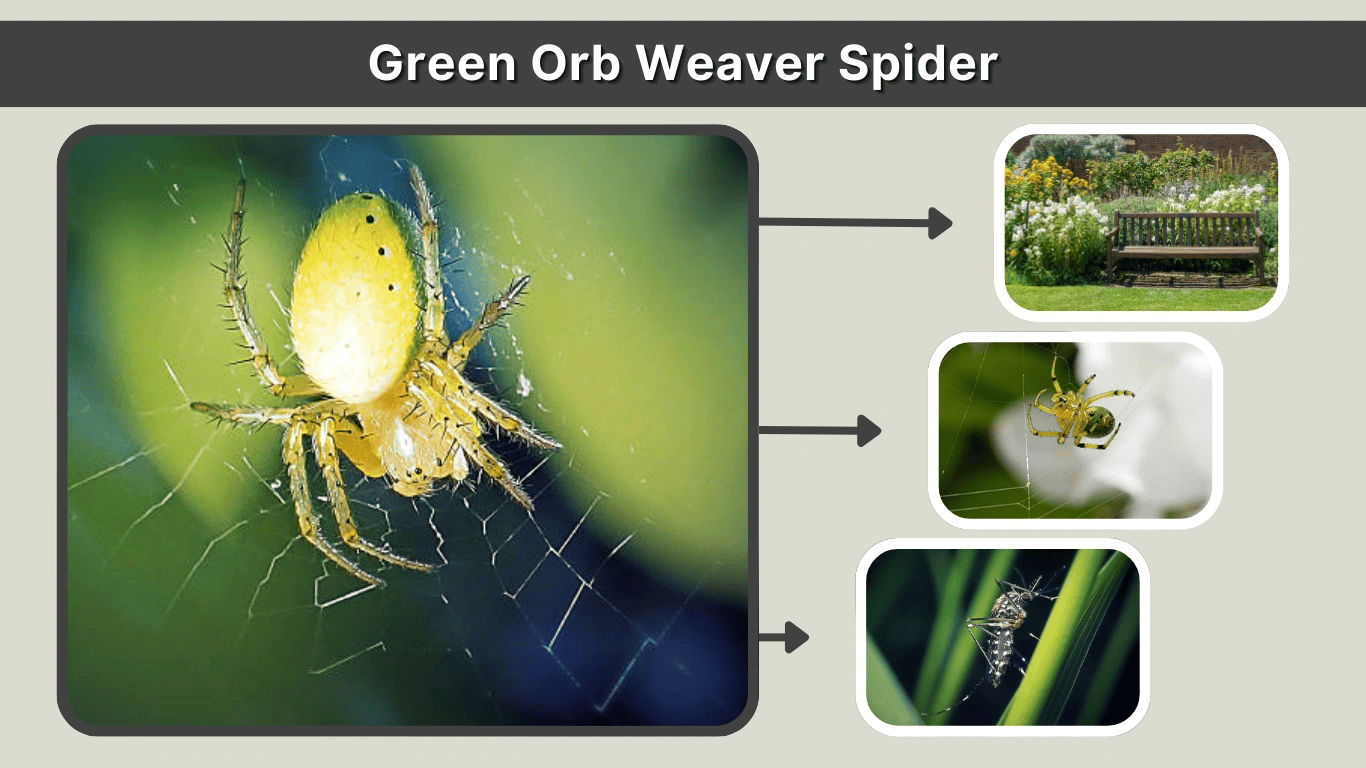 Green Orb Weaver Spider